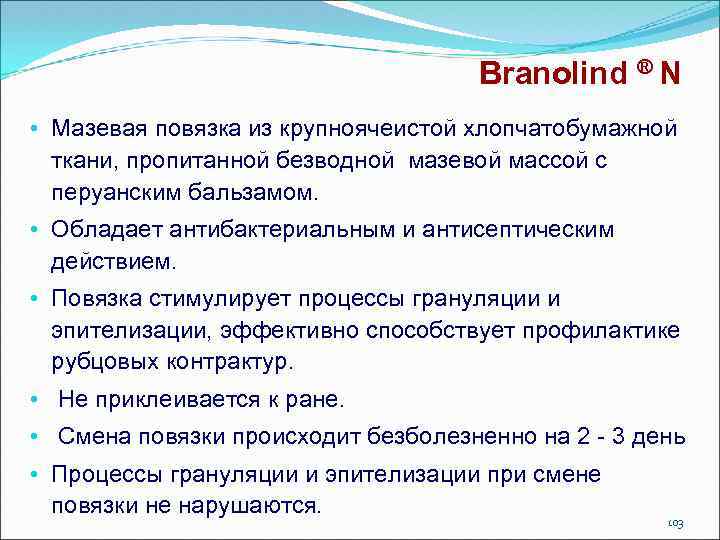 Branolind ® N

• Мазевая повязка из крупноячеистой хлопчатобумажной ткани, пропитанной безводной мазевой массой с перуанским бальзамом.

• Обладает антибактериальным и антисептическим действием.

• Повязка стимулирует процессы грануляции и эпителизации, эффективно способствует профилактике рубцовых контрактур.

• Не приклеивается к ране.

• Смена повязки происходит безболезненно на 2 - 3 день

• Процессы грануляции и эпителизации при смене повязки не нарушаются.

103